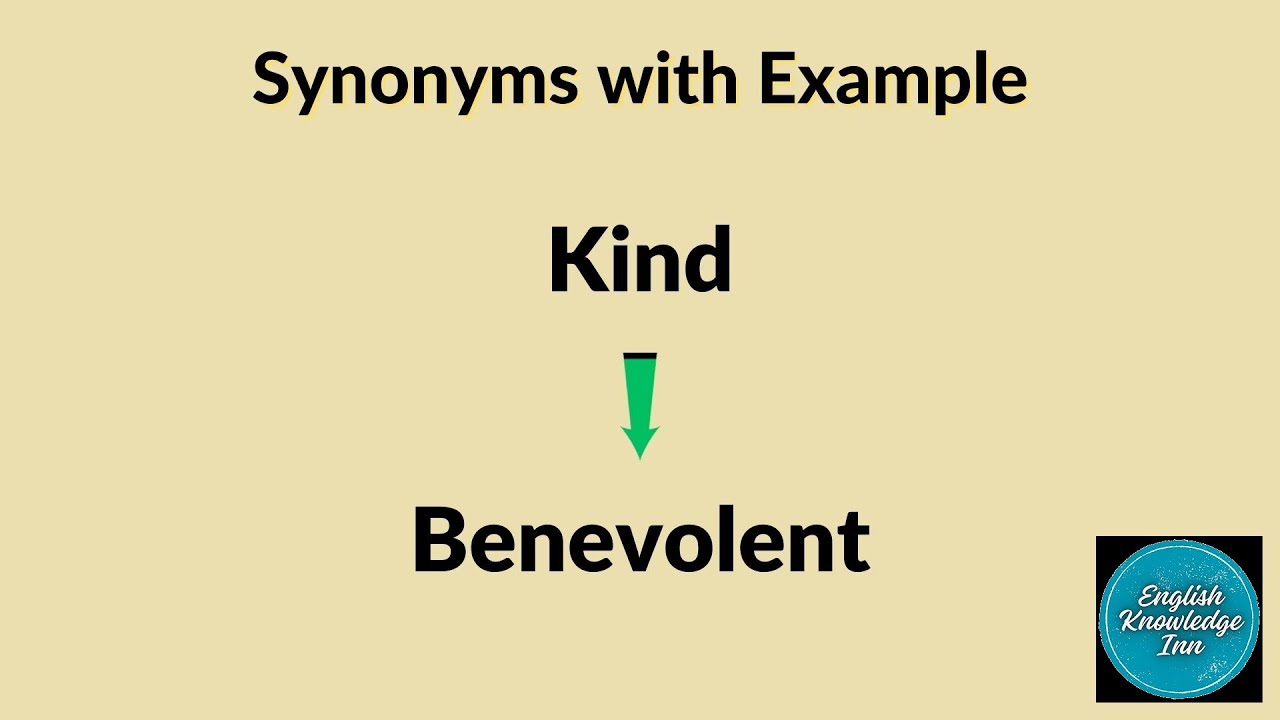 Synonyms with Example

Kind

Benevolent

English Knowledge Inn